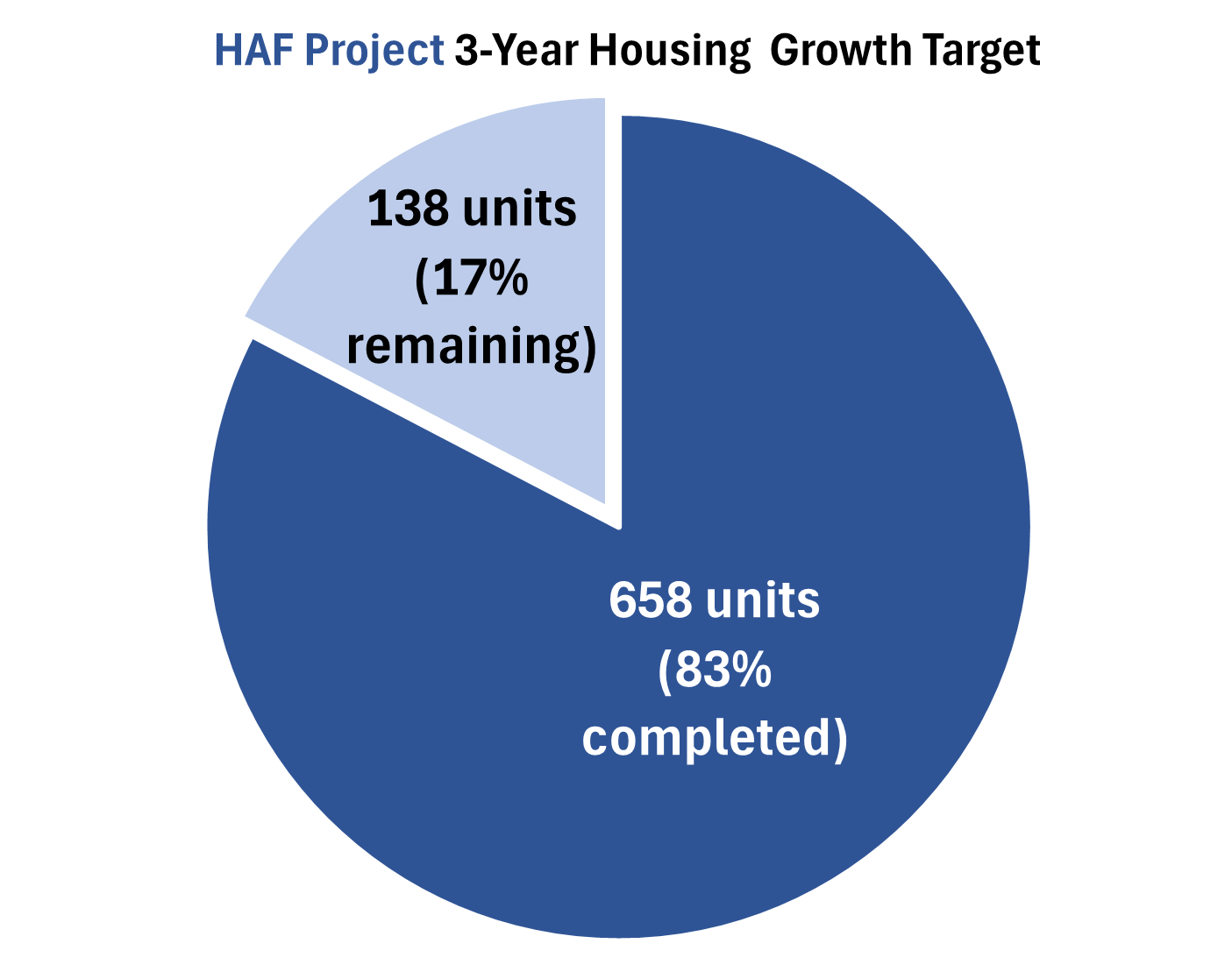 HAF Project 3-Year Housing Growth Target

138 units (17% remaining)

658 units (83% completed)